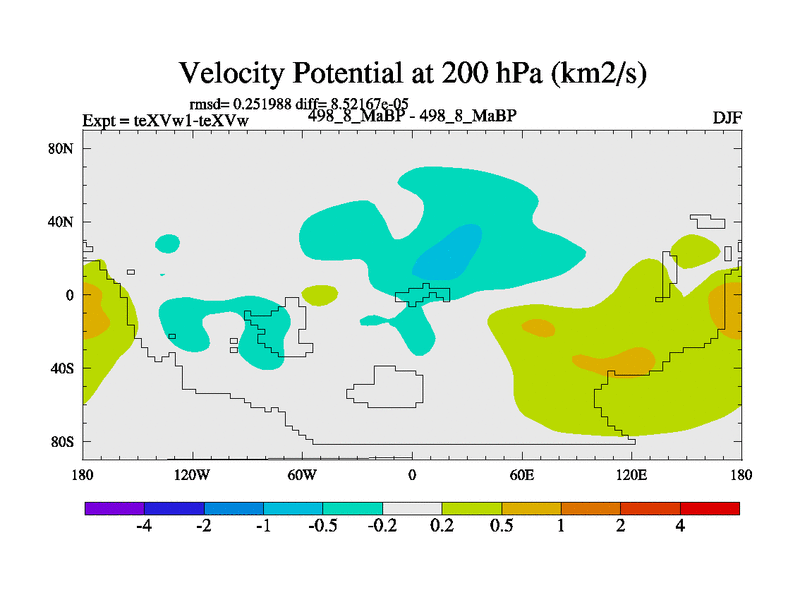 Velocity Potential at 200 hPa (km2/s)

rmsd= 0.251988 diff= 8.52167e-05
Expt = teXVw1-teXVw
498_8_MaBP - 498_8_MaBP
DJF

80N
40N
0
40S
80S

180
120W
60W
0
60E
120E
180

-4
-2
-1
-0.5
-0.2
0.2
0.5
1
2
4